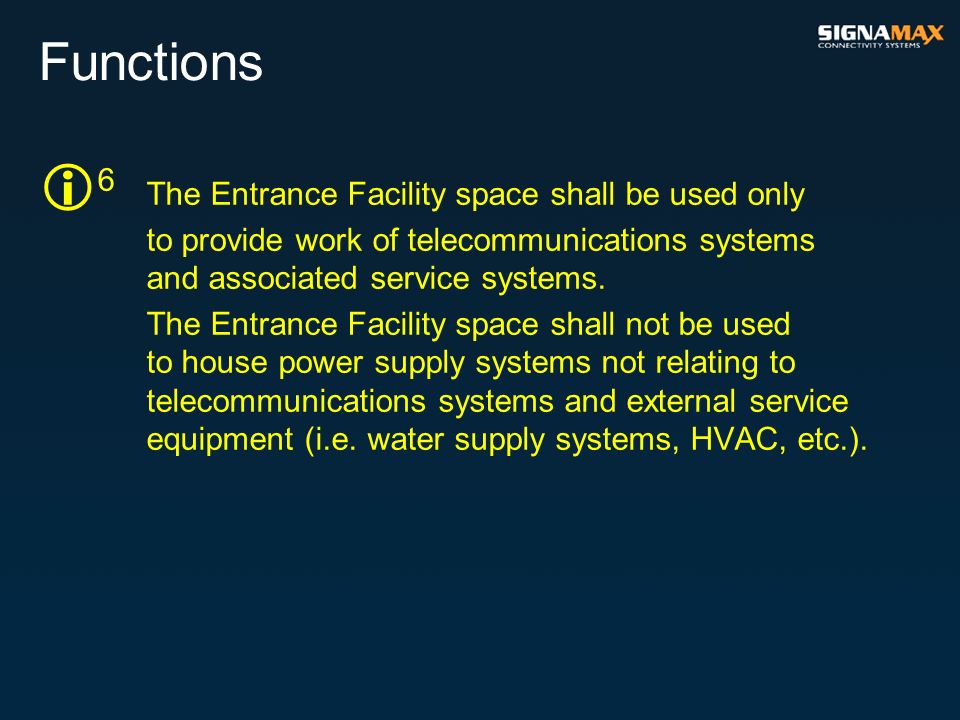 Functions

SIGNAMAX
CONNECTIVITY SYSTEMS

6

The Entrance Facility space shall be used only to provide work of telecommunications systems and associated service systems.

The Entrance Facility space shall not be used to house power supply systems not relating to telecommunications systems and external service equipment (i.e. water supply systems, HVAC, etc.).